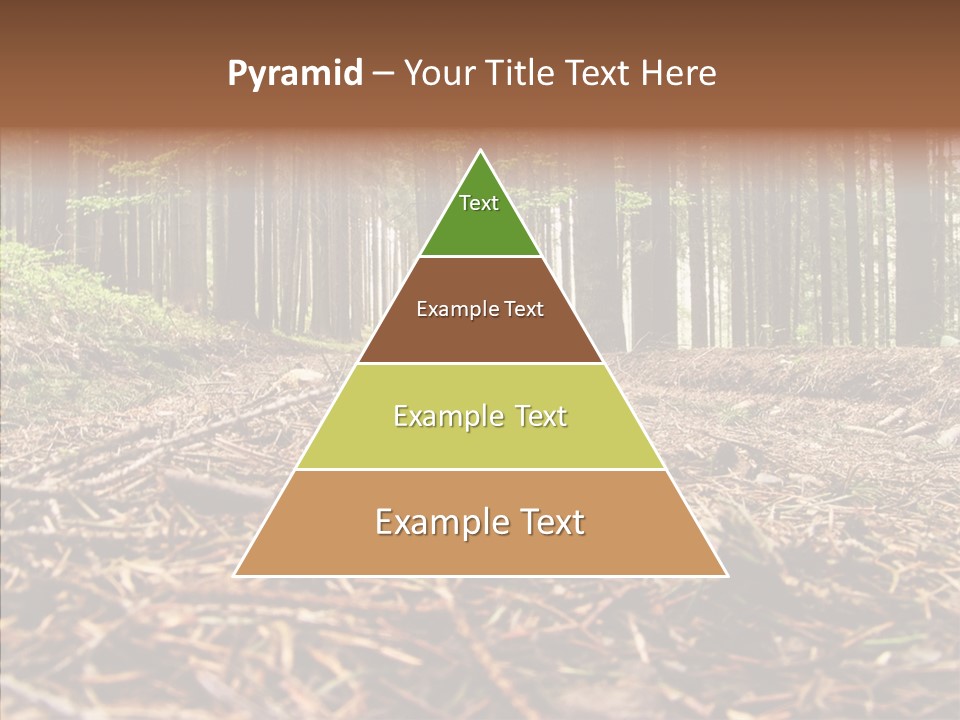 Pyramid – Your Title Text Here

Text

Example Text

Example Text

Example Text